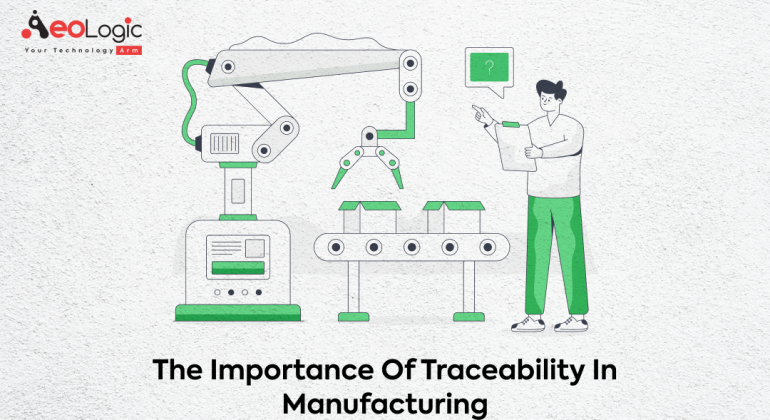 AeoLogic
Your Technology Arm

?

The Importance Of Traceability In Manufacturing